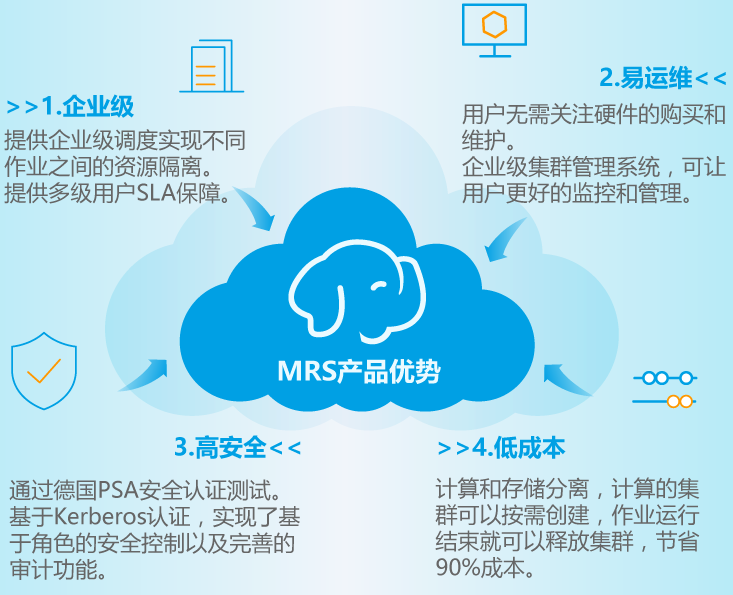 >>1.企业级

提供企业级调度实现不同作业之间的资源隔离。
提供多级用户SLA保障。

2.易运维<<

用户无需关注硬件的购买和维护。
企业级集群管理系统，可让用户更好的监控和管理。

MRS产品优势

3.高安全<<

通过德国PSA安全认证测试。
基于Kerberos认证，实现了基于角色的安全控制以及完善的审计功能。

>>4.低成本

计算和存储分离，计算的集群可以按需创建，作业运行结束就可以释放集群，节省90%成本。